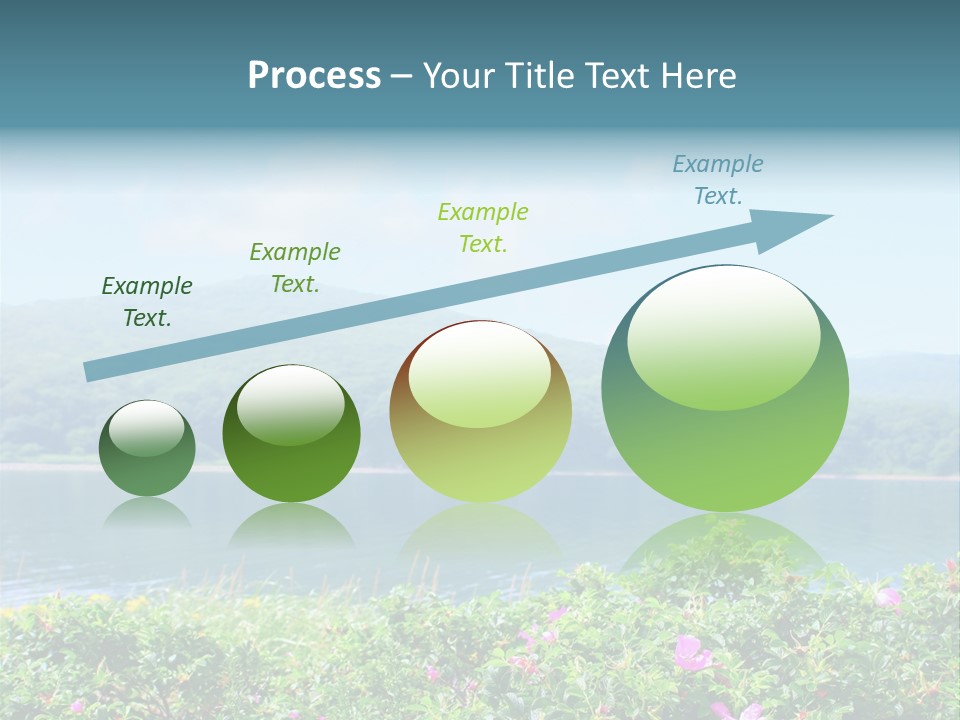 Process – Your Title Text Here

Example Text.

Example Text.

Example Text.

Example Text.